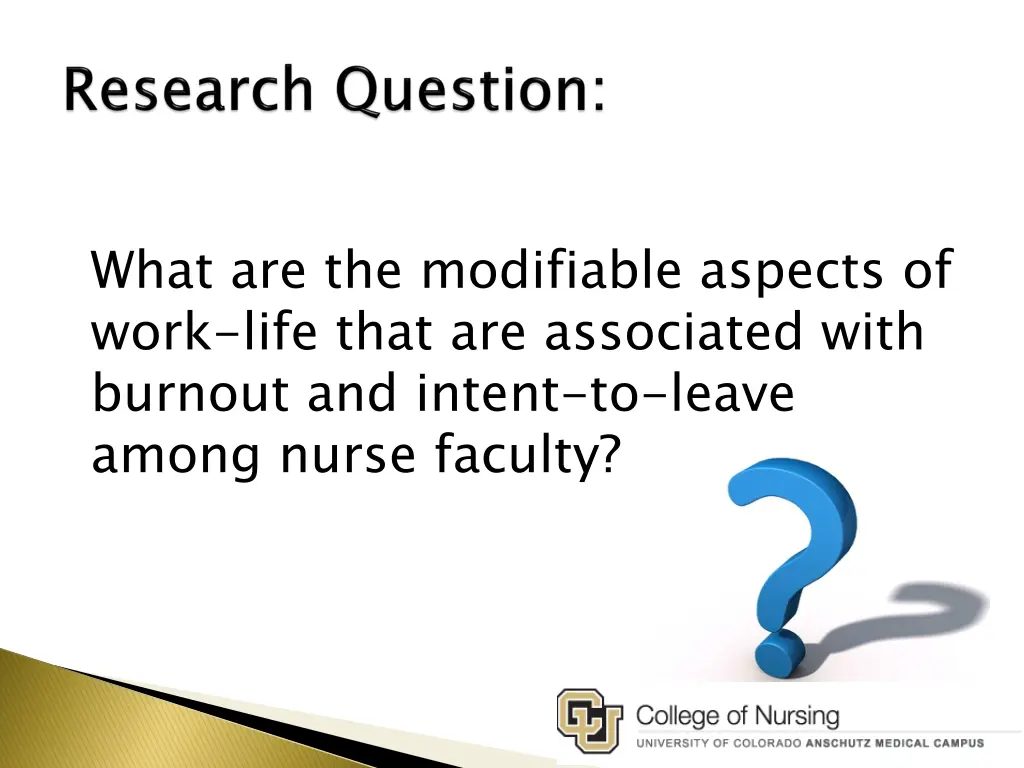 Research Question:

What are the modifiable aspects of work-life that are associated with burnout and intent-to-leave among nurse faculty?

College of Nursing
UNIVERSITY OF COLORADO ANSCHUTZ MEDICAL CAMPUS